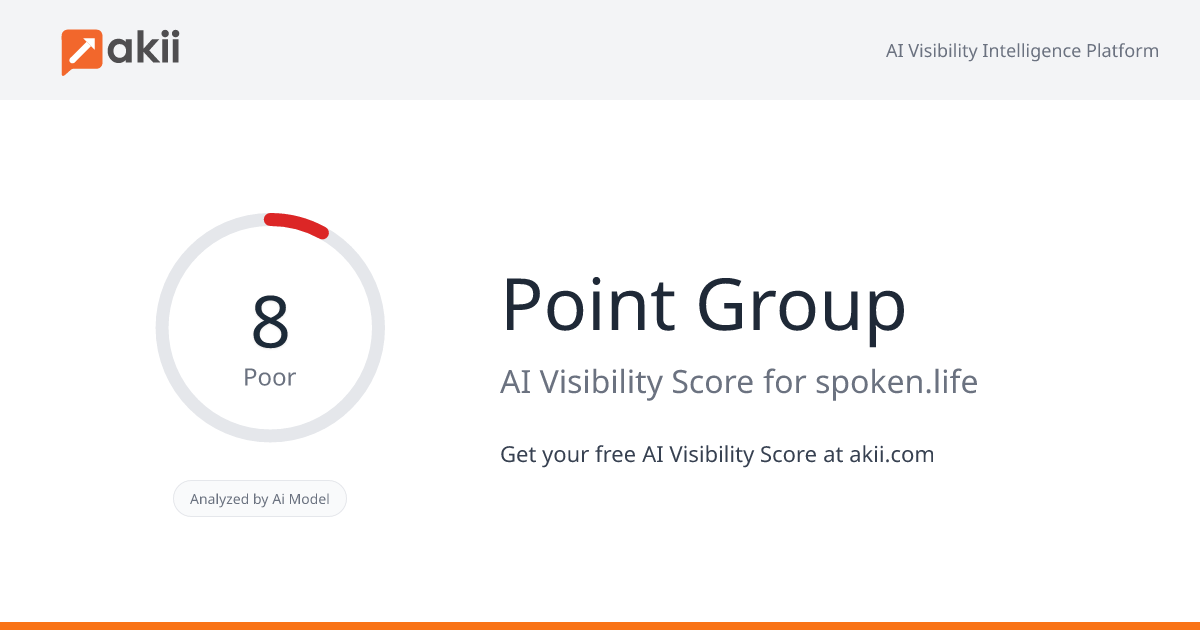 akii

AI Visibility Intelligence Platform

8
Poor

Analyzed by Ai Model

Point Group

AI Visibility Score for spoken.life

Get your free AI Visibility Score at akii.com